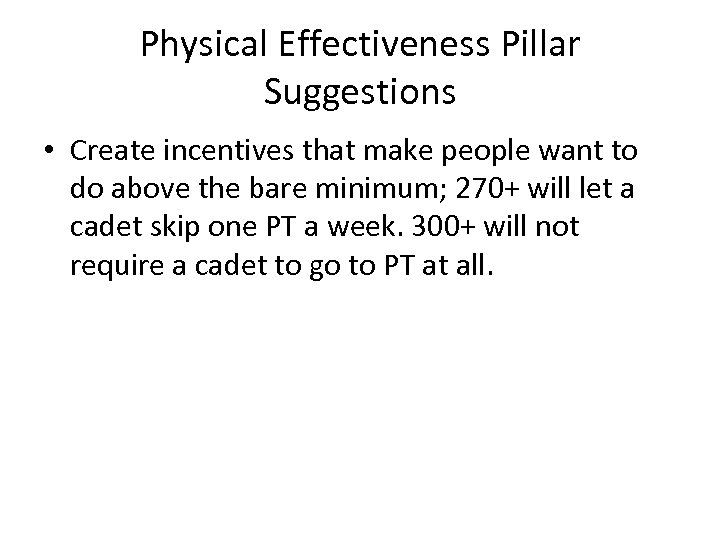 Physical Effectiveness Pillar Suggestions

• Create incentives that make people want to do above the bare minimum; 270+ will let a cadet skip one PT a week. 300+ will not require a cadet to go to PT at all.